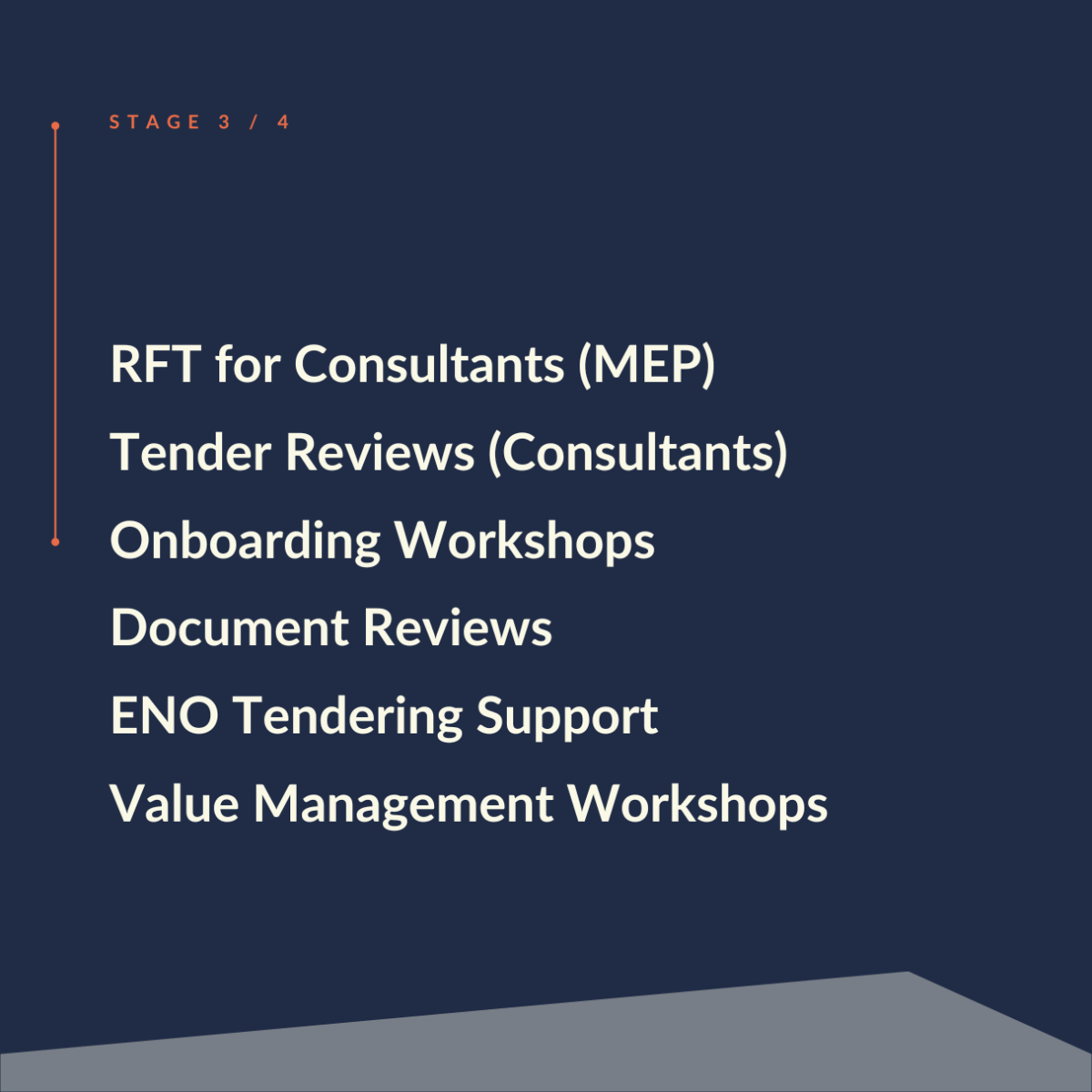 STAGE 3 / 4

RFT for Consultants (MEP)
Tender Reviews (Consultants)
Onboarding Workshops
Document Reviews
ENO Tendering Support
Value Management Workshops